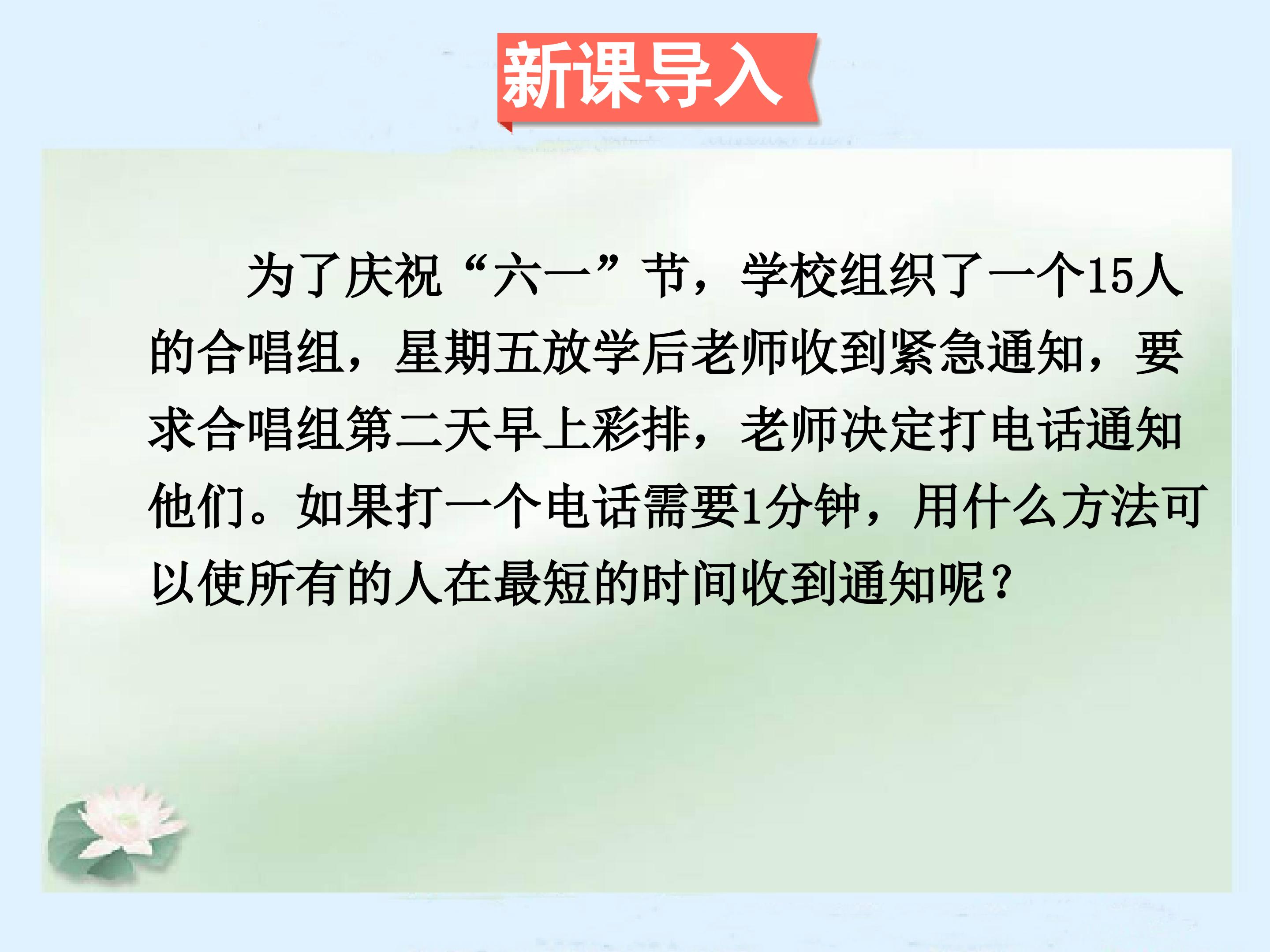 新课导入

为了庆祝“六一”节，学校组织了一个15人的合唱组，星期五放学后老师收到紧急通知，要求合唱组第二天早上彩排，老师决定打电话通知他们。如果打一个电话需要1分钟，用什么方法可以使所有的人在最短的时间收到通知呢？